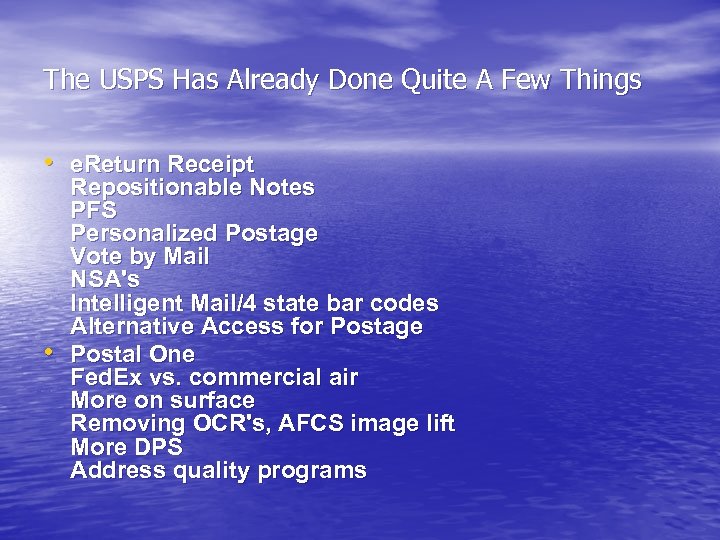 The USPS Has Already Done Quite A Few Things

• eReturn Receipt
Repositionable Notes
PFS
Personalized Postage
Vote by Mail
NSA's
Intelligent Mail/4 state bar codes
Alternative Access for Postage
• Postal One
FedEx vs. commercial air
More on surface
Removing OCR's, AFCS image lift
More DPS
Address quality programs